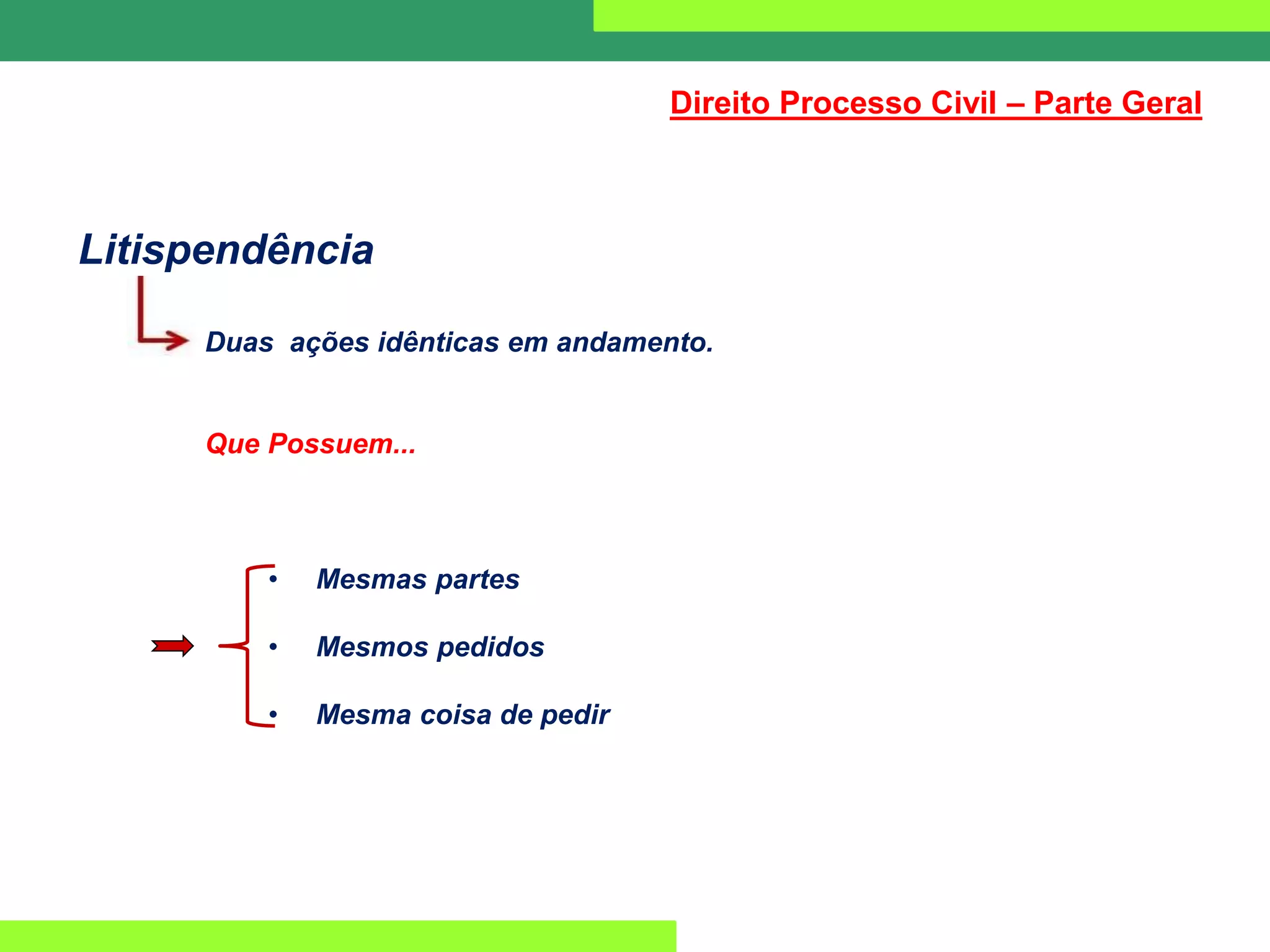 Direito Processo Civil – Parte Geral

Litispendência

Duas ações idênticas em andamento.

Que Possuem...

• Mesmas partes
• Mesmos pedidos
• Mesma coisa de pedir